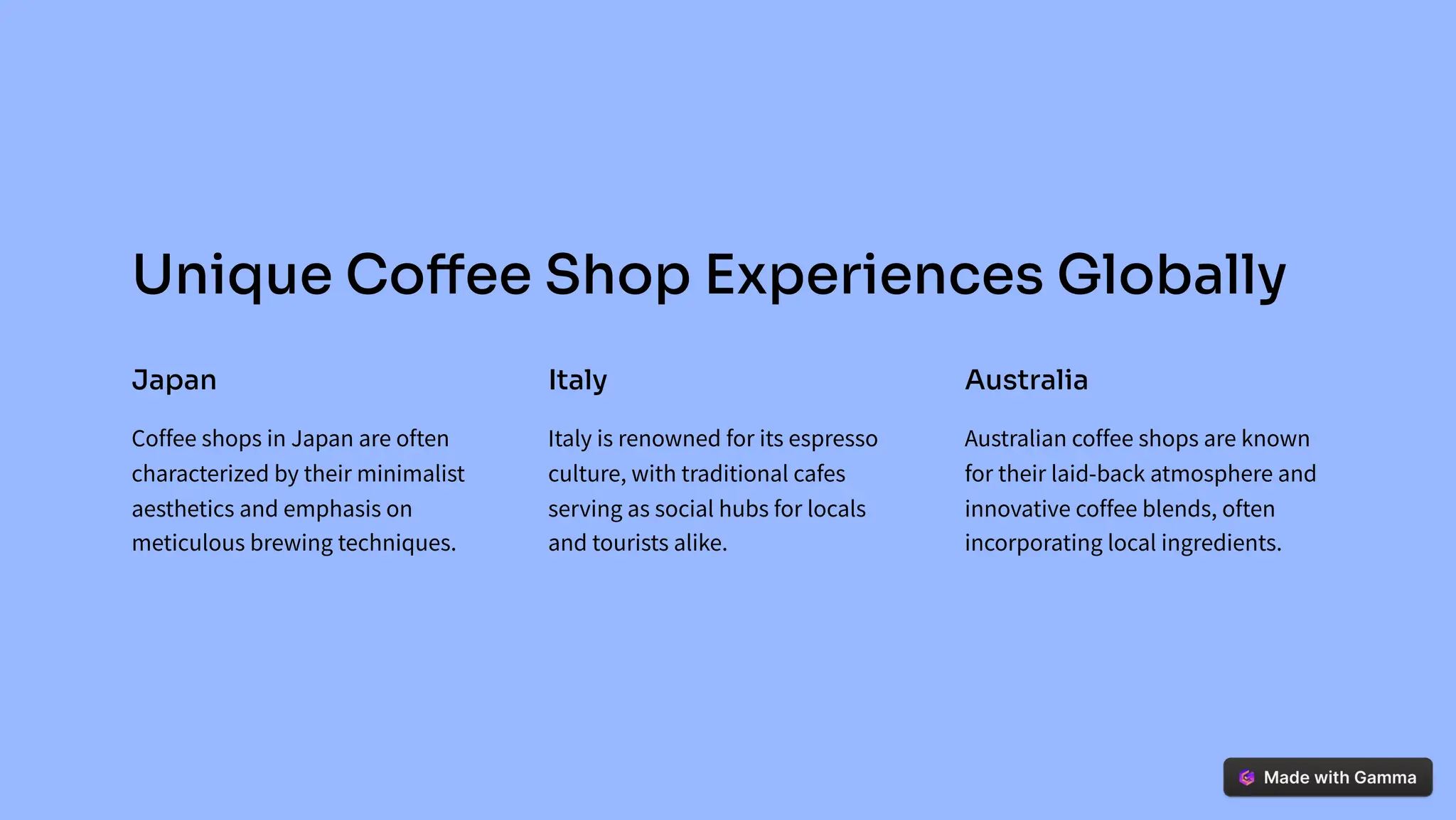 Unique Coffee Shop Experiences Globally

Japan

Coffee shops in Japan are often characterized by their minimalist aesthetics and emphasis on meticulous brewing techniques.

Italy

Italy is renowned for its espresso culture, with traditional cafes serving as social hubs for locals and tourists alike.

Australia

Australian coffee shops are known for their laid-back atmosphere and innovative coffee blends, often incorporating local ingredients.

Made with Gamma